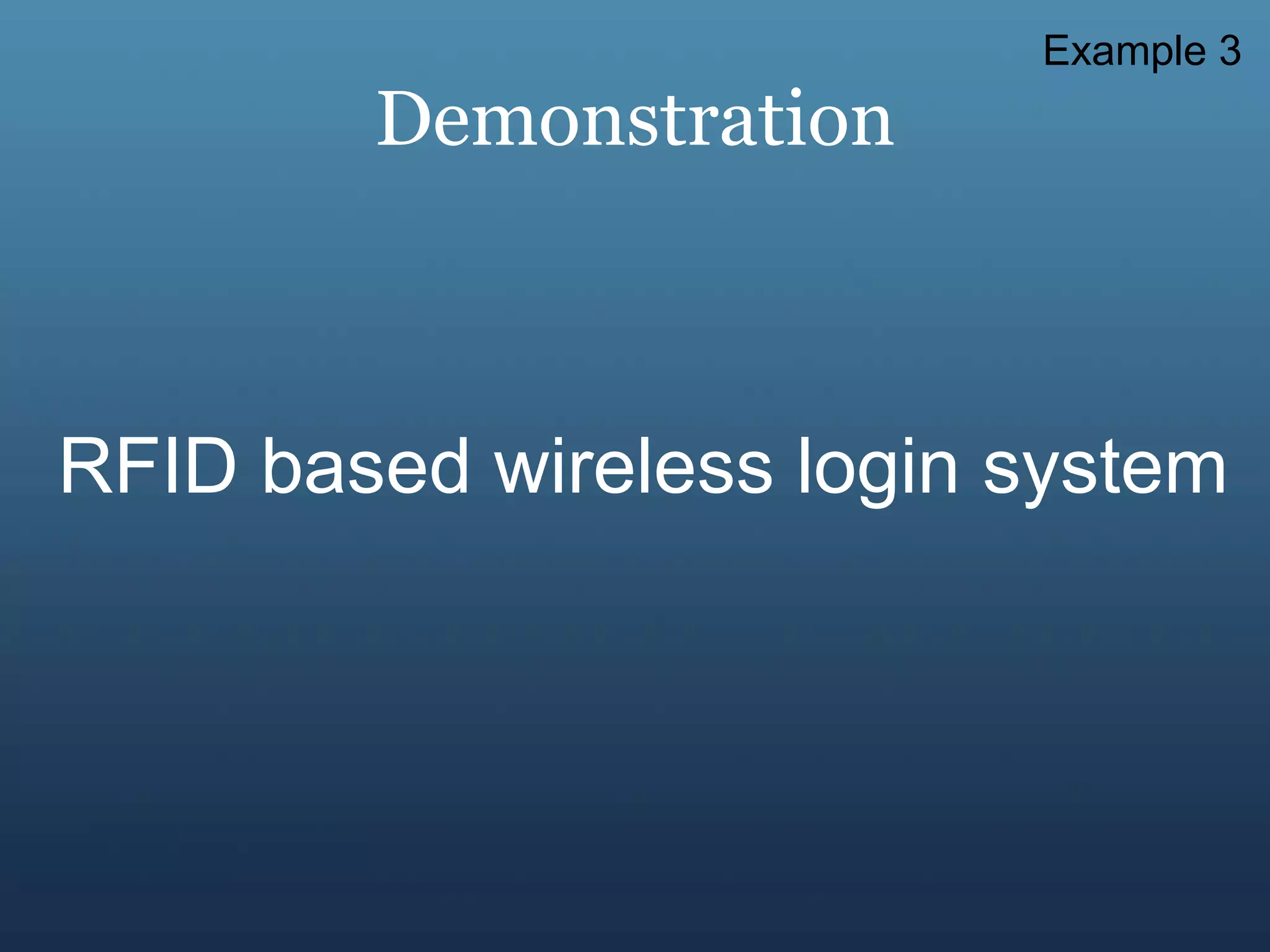 Example 3

Demonstration

RFID based wireless login system